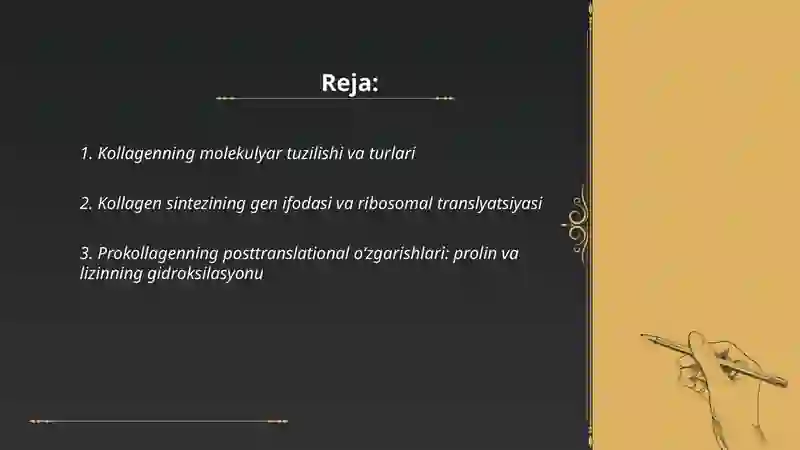 Reja:

1. Kollagenning molekulyar tuzilishi va turlari

2. Kollagen sintezining gen ifodasi va ribosomal translyatsiyasi

3. Prokollagenning posttranslational o'zgarishlari: prolin va lizinning gidroksilasyonu